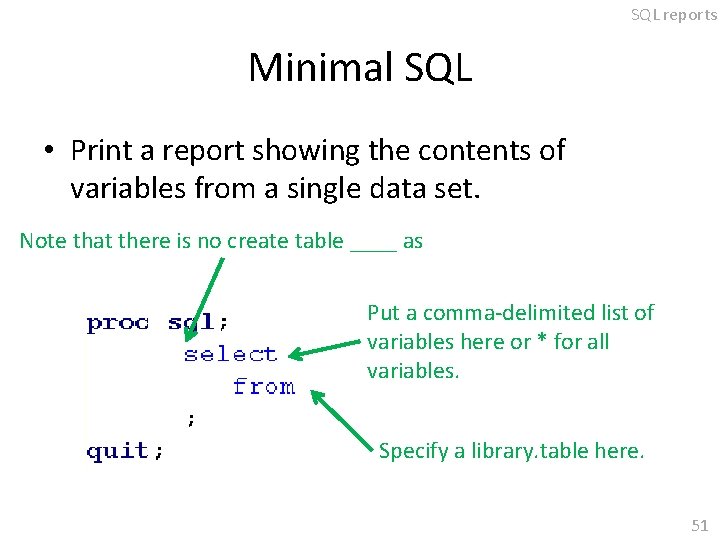 SQL reports

Minimal SQL

• Print a report showing the contents of variables from a single data set.

Note that there is no create table ____ as

proc sql;
    select
        from
    ;
quit;

Put a comma-delimited list of variables here or * for all variables.

Specify a library.table here.

51